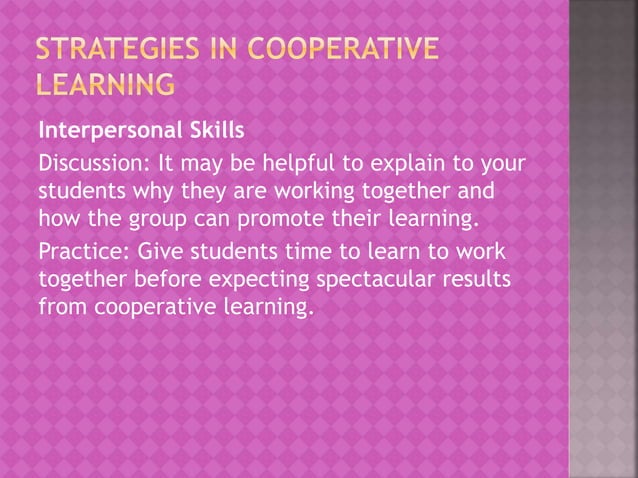 STRATEGIES IN COOPERATIVE LEARNING

Interpersonal Skills

Discussion: It may be helpful to explain to your students why they are working together and how the group can promote their learning.

Practice: Give students time to learn to work together before expecting spectacular results from cooperative learning.